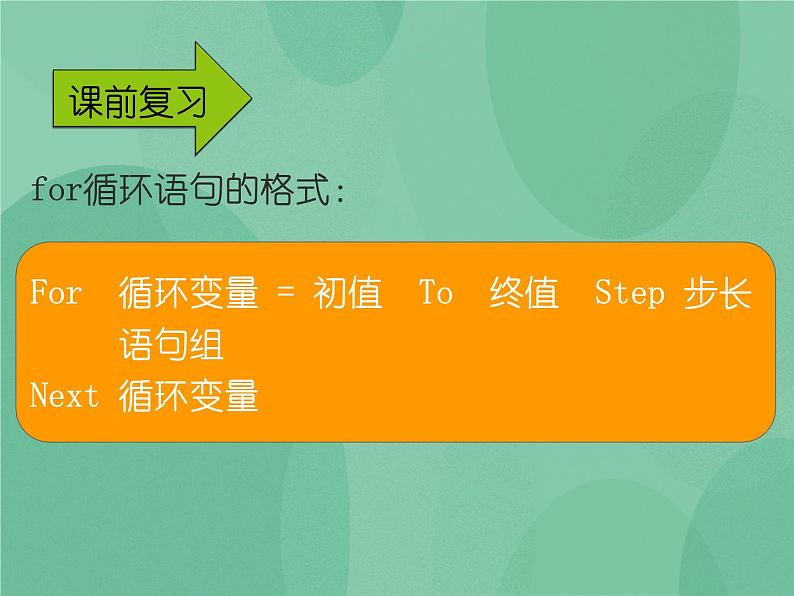 课前复习

for循环语句的格式:

For 循环变量 = 初值 To 终值 Step 步长
语句组
Next 循环变量